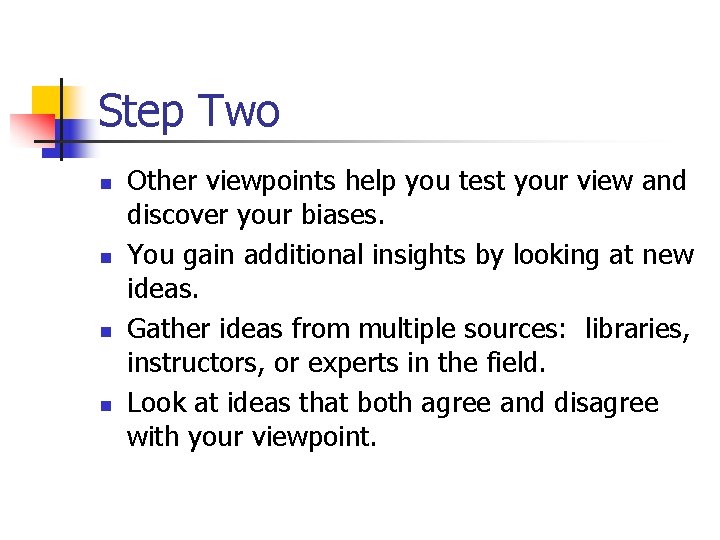 Step Two

- Other viewpoints help you test your view and discover your biases.
- You gain additional insights by looking at new ideas.
- Gather ideas from multiple sources:  libraries, instructors, or experts in the field.
- Look at ideas that both agree and disagree with your viewpoint.